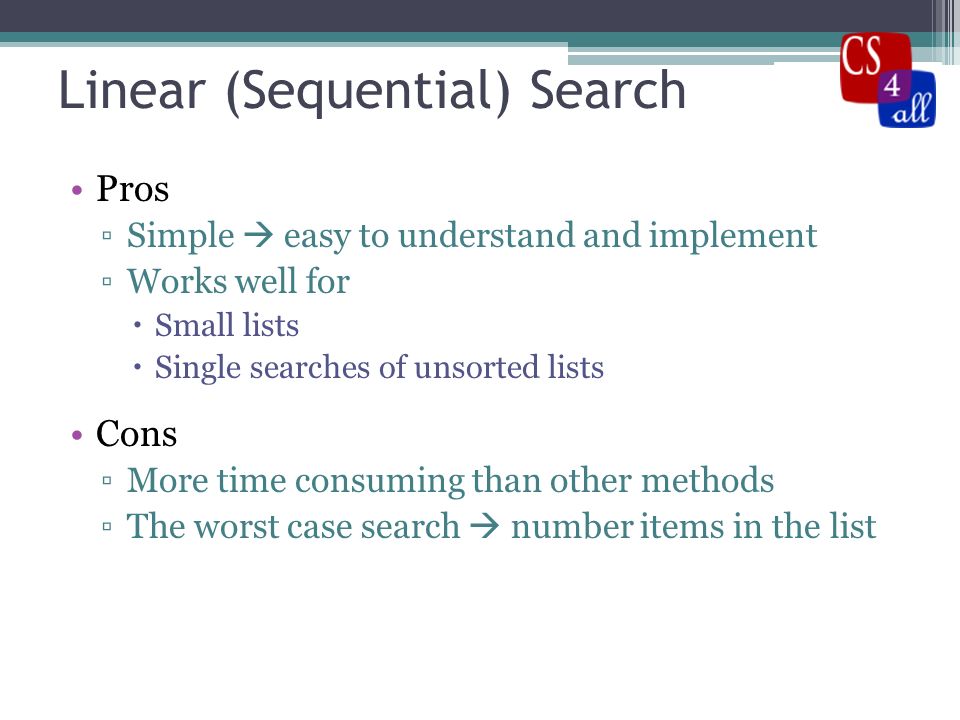 Linear (Sequential) Search

CS 4 all

• Pros
 ▫ Simple → easy to understand and implement
 ▫ Works well for
  • Small lists
  • Single searches of unsorted lists

• Cons
 ▫ More time consuming than other methods
 ▫ The worst case search → number items in the list